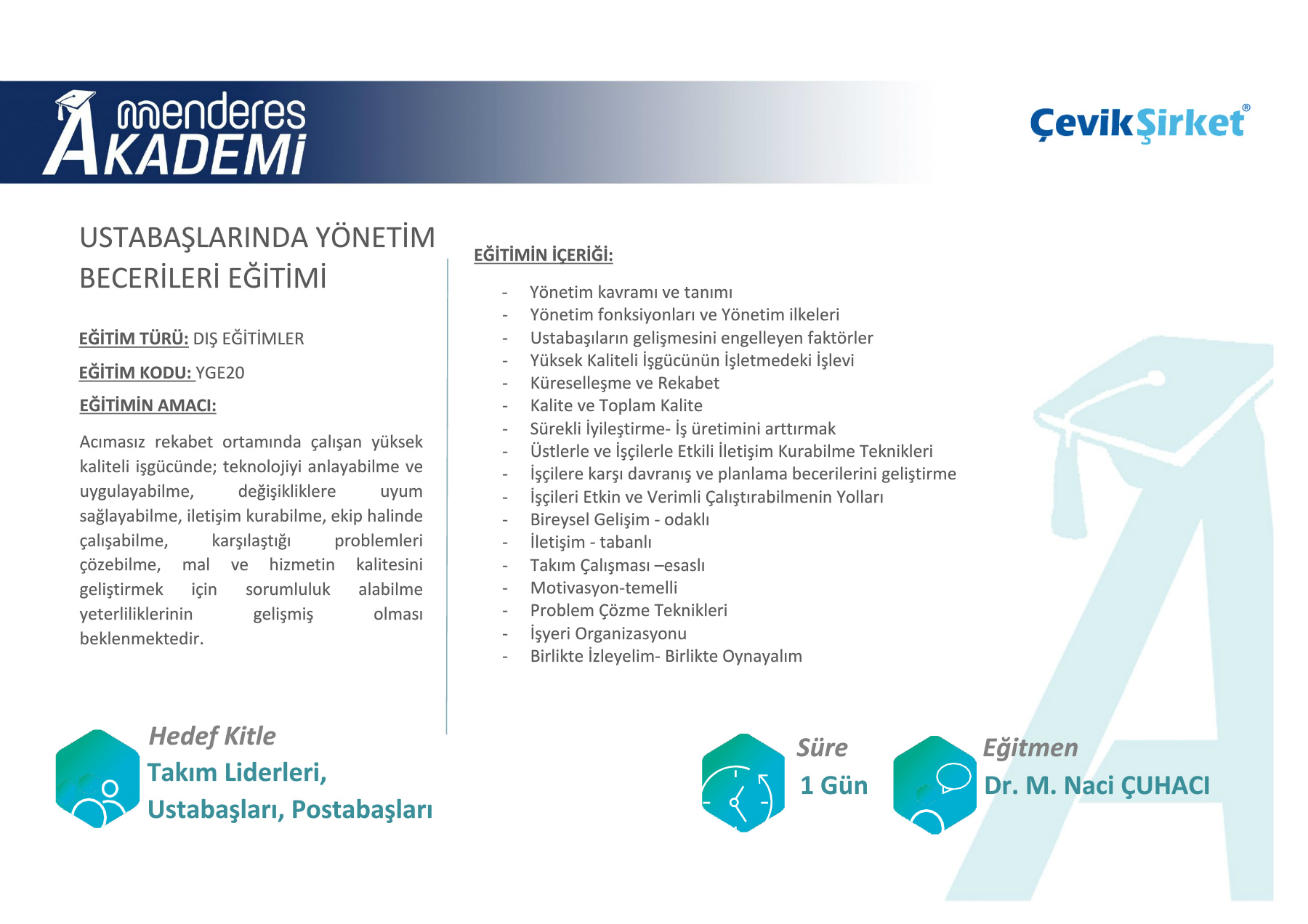 menderes AKADEMİ

ÇevikŞirket®

USTABAŞLARINDA YÖNETİM BECERİLERİ EĞİTİMİ

EĞİTİM TÜRÜ: DIŞ EĞİTİMLER

EĞİTİM KODU: YGE20

EĞİTİMİN AMACI:

Acımasız rekabet ortamında çalışan yüksek kaliteli işgücünde; teknolojiyi anlayabilme ve uygulayabilme, değişikliklere uyum sağlayabilme, iletişim kurabilme, ekip halinde çalışabilme, karşılaştığı problemleri çözebilme, mal ve hizmetin kalitesini geliştirmek için sorumluluk alabilme yeterliliklerinin gelişmiş olması beklenmektedir.

EĞİTİMİN İÇERİĞİ:

- Yönetim kavramı ve tanımı
- Yönetim fonksiyonları ve Yönetim ilkeleri
- Ustabaşıların gelişmesini engelleyen faktörler
- Yüksek Kaliteli İşgücünün İşletmedeki İşlevi
- Küreselleşme ve Rekabet
- Kalite ve Toplam Kalite
- Sürekli İyileştirme- İş üretimini arttırmak
- Üstlerle ve İşçilerle Etkili İletişim Kurabilme Teknikleri
- İşçilere karşı davranış ve planlama becerilerini geliştirme
- İşçileri Etkin ve Verimli Çalıştırabilmenin Yolları
- Bireysel Gelişim - odaklı
- İletişim - tabanlı
- Takım Çalışması –esaslı
- Motivasyon-temelli
- Problem Çözme Teknikleri
- İşyeri Organizasyonu
- Birlikte İzleyelim- Birlikte Oynayalım

Hedef Kitle
Takım Liderleri, Ustabaşları, Postabaşları

Süre
1 Gün

Eğitmen
Dr. M. Naci ÇUHACI